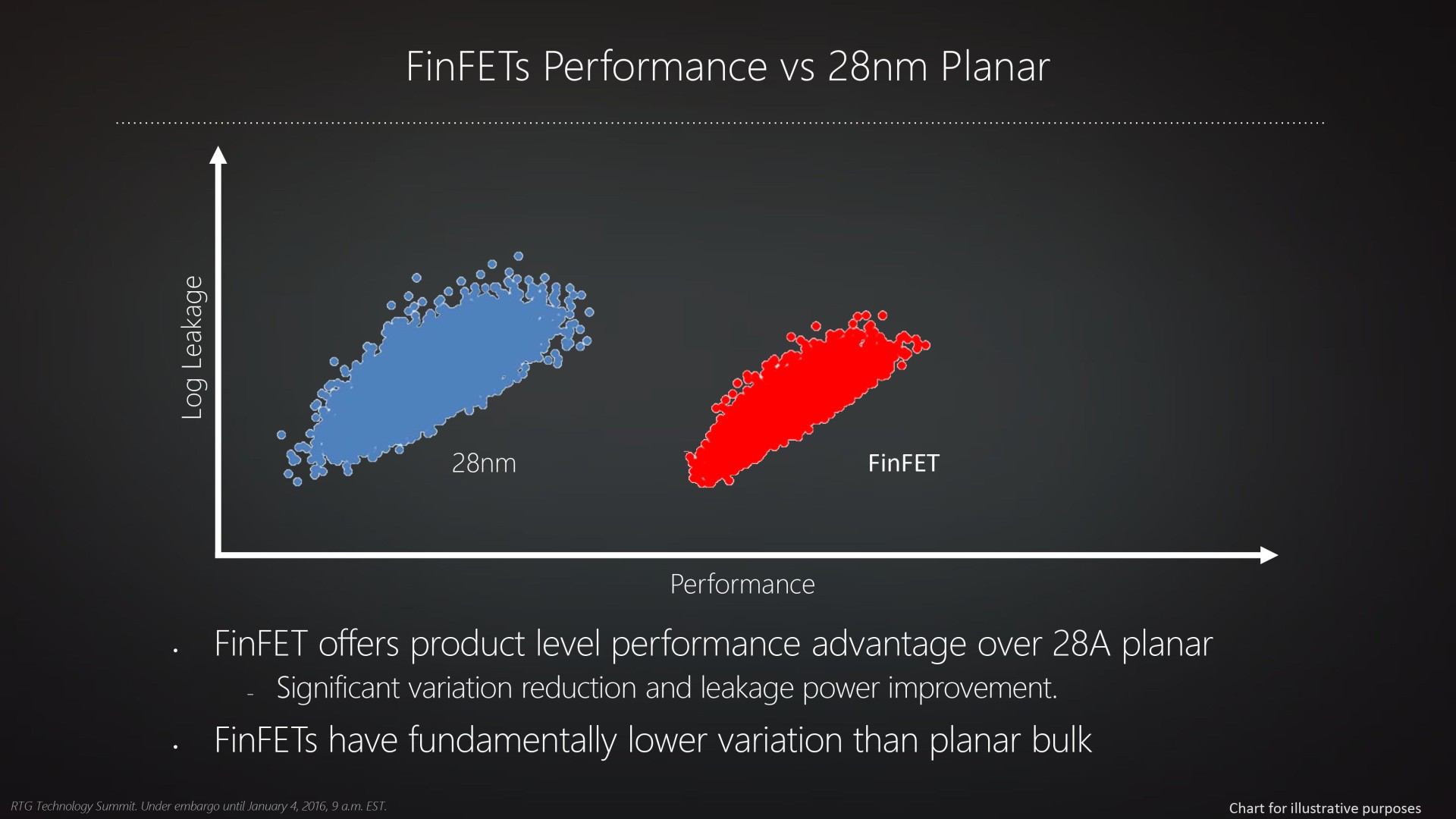 FinFETs Performance vs 28nm Planar

Log Leakage

28nm

FinFET

Performance

• FinFET offers product level performance advantage over 28A planar
- Significant variation reduction and leakage power improvement.
• FinFETs have fundamentally lower variation than planar bulk

RTG Technology Summit. Under embargo until January 4, 2016, 9 a.m. EST.

Chart for illustrative purposes